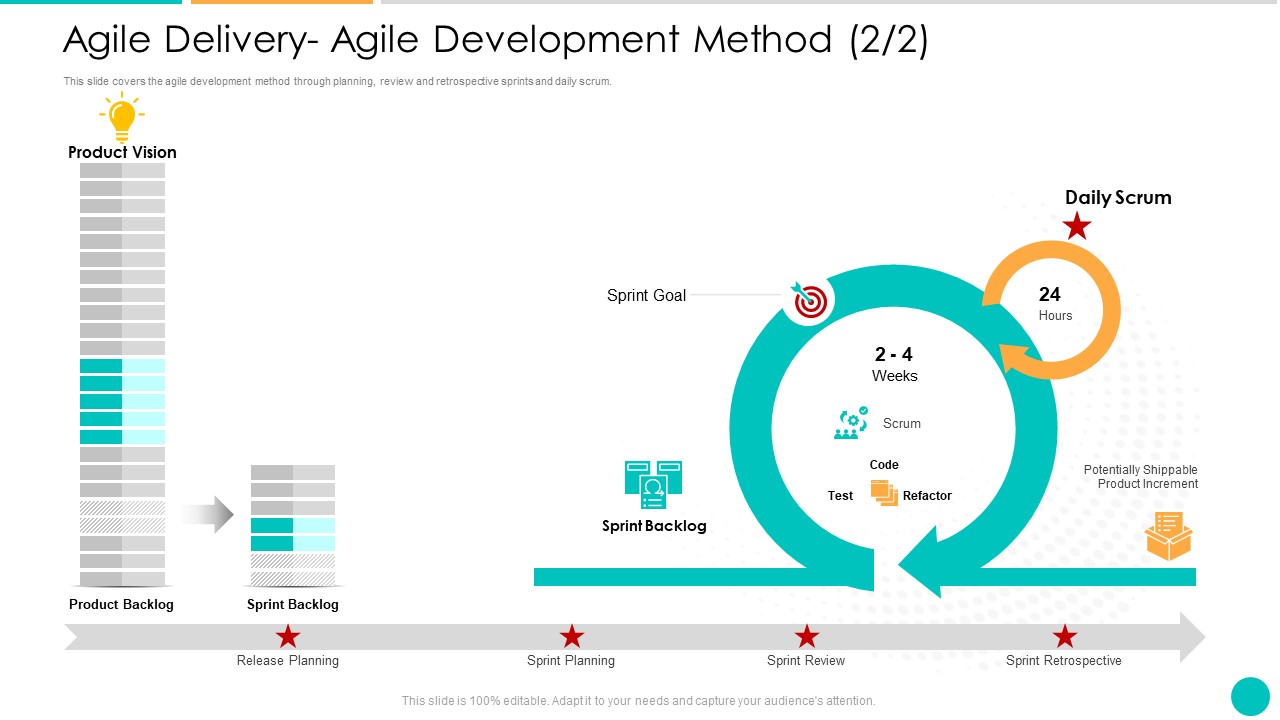 Agile Delivery- Agile Development Method (2/2)

This slide covers the agile development method through planning, review and retrospective sprints and daily scrum.

Product Vision

Daily Scrum

Sprint Goal

24
Hours

2 - 4
Weeks

Scrum

Code

Test

Refactor

Potentially Shippable Product Increment

Sprint Backlog

Product Backlog

Sprint Backlog

Release Planning

Sprint Planning

Sprint Review

Sprint Retrospective

This slide is 100% editable. Adapt it to your needs and capture your audience's attention.